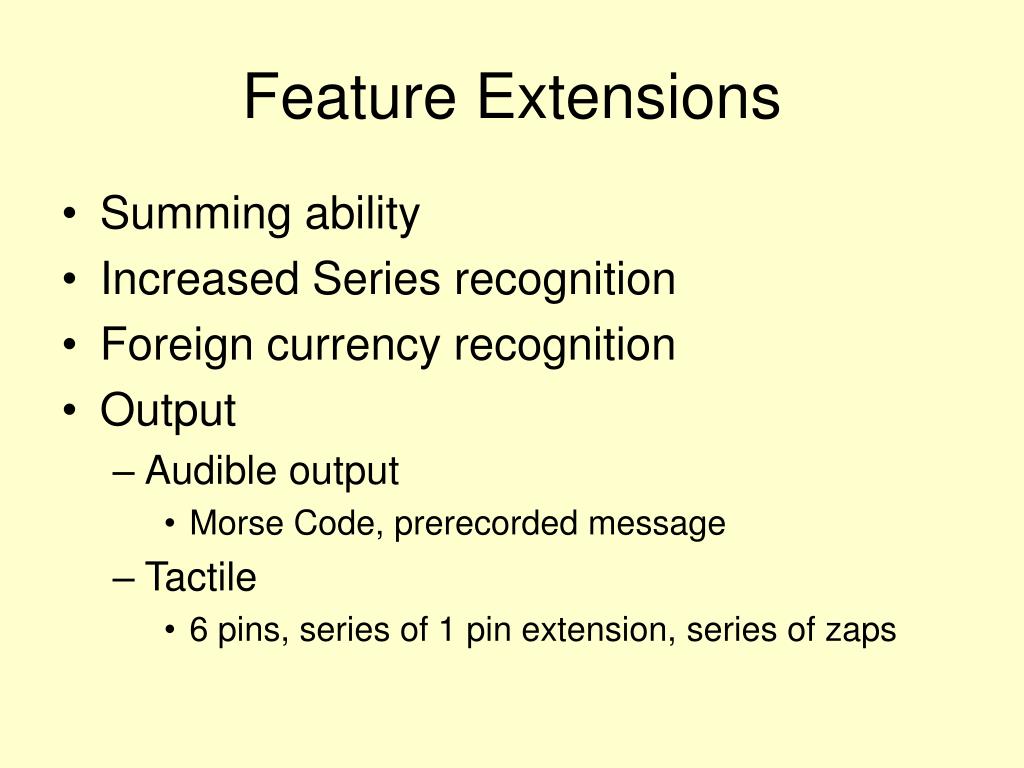 Feature Extensions

• Summing ability
• Increased Series recognition
• Foreign currency recognition
• Output
– Audible output
• Morse Code, prerecorded message
– Tactile
• 6 pins, series of 1 pin extension, series of zaps